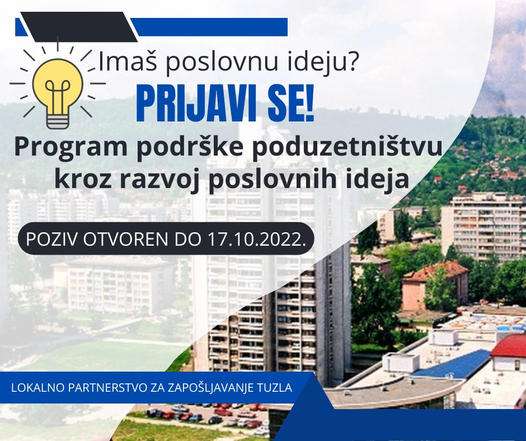 Imaš poslovnu ideju?

PRIJAVI SE!

Program podrške poduzetništvu kroz razvoj poslovnih ideja

POZIV OTVOREN DO 17.10.2022.

LOKALNO PARTNERSTVO ZA ZAPOŠLJAVANJE TUZLA